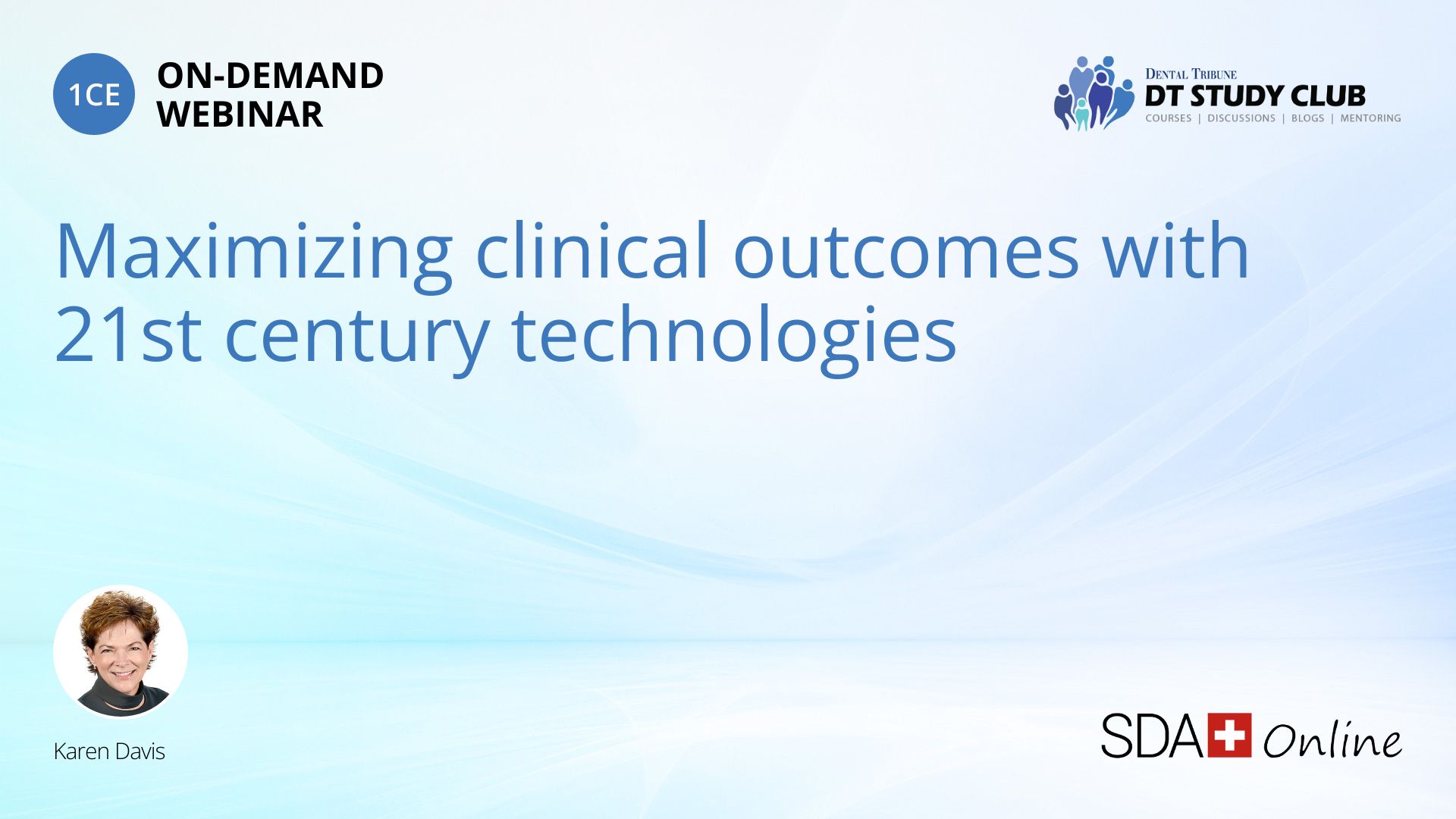 1CE ON-DEMAND WEBINAR

DENTAL TRIBUNE
DT STUDY CLUB
COURSES | DISCUSSIONS | BLOGS | MENTORING

Maximizing clinical outcomes with 21st century technologies

Karen Davis

SDA Online